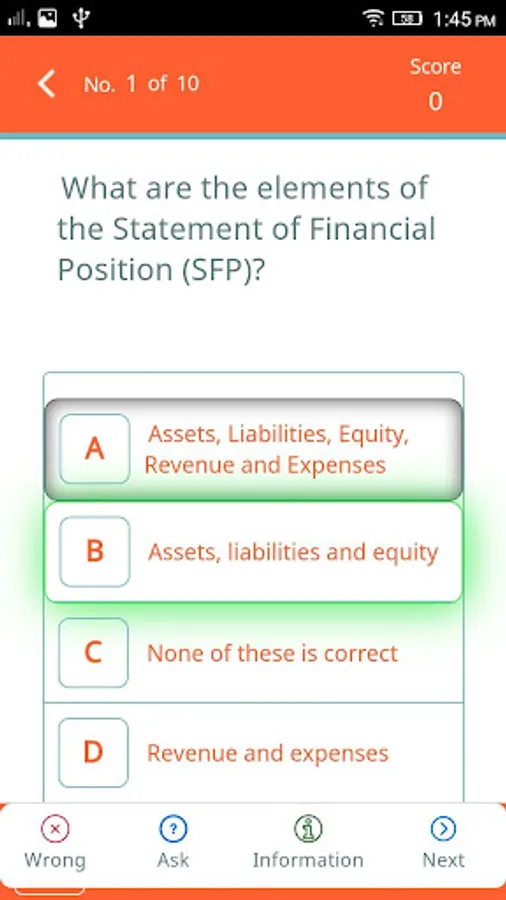 58 1:45 PM

No. 1 of 10

Score
0

What are the elements of the Statement of Financial Position (SFP)?

A Assets, Liabilities, Equity, Revenue and Expenses

B Assets, liabilities and equity

C None of these is correct

D Revenue and expenses

Wrong

Ask

Information

Next